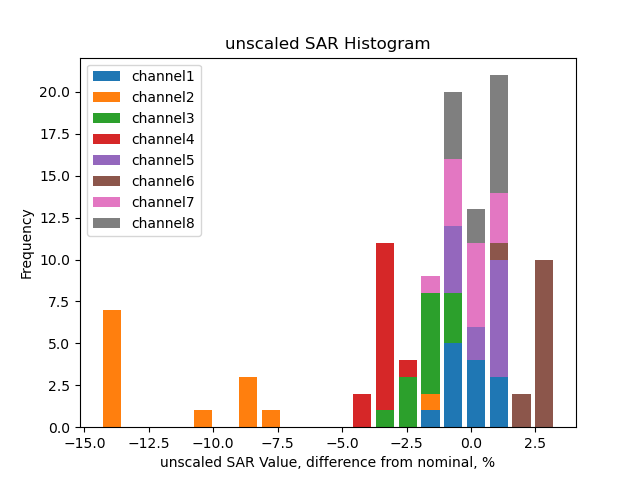 unscaled SAR Histogram

channel1
channel2
channel3
channel4
channel5
channel6
channel7
channel8

Frequency

20.0
17.5
15.0
12.5
10.0
7.5
5.0
2.5
0.0

−15.0 −12.5 −10.0 −7.5 −5.0 −2.5 0.0 2.5

unscaled SAR Value, difference from nominal, %